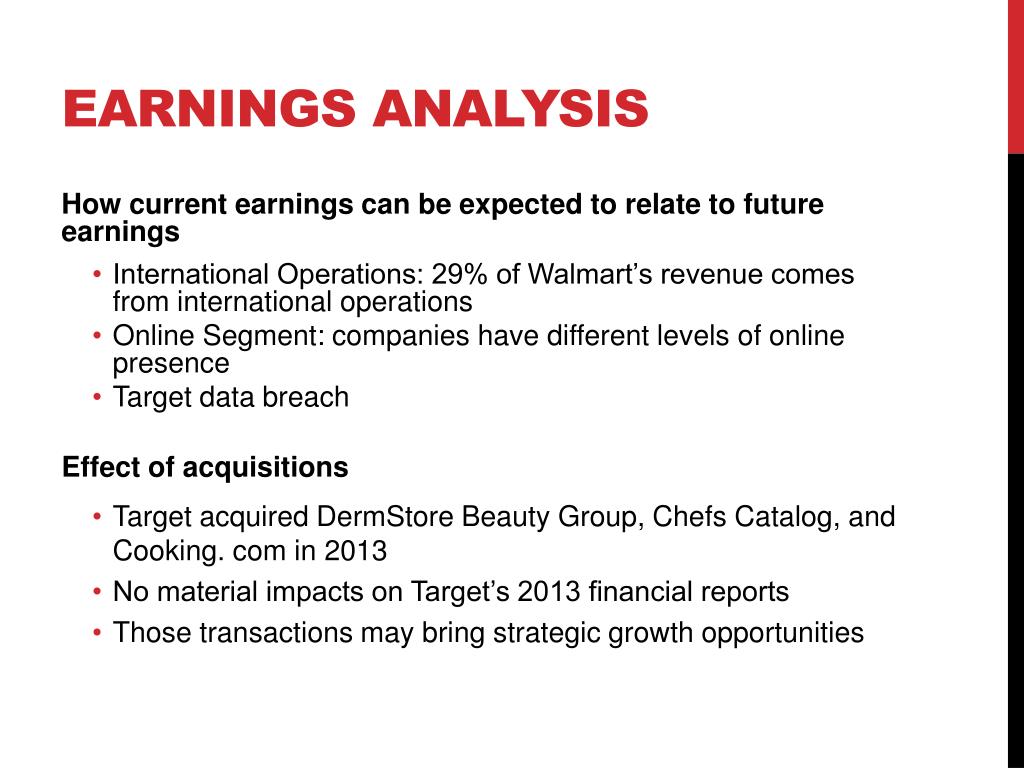 EARNINGS ANALYSIS

How current earnings can be expected to relate to future earnings

• International Operations: 29% of Walmart’s revenue comes from international operations
• Online Segment: companies have different levels of online presence
• Target data breach

Effect of acquisitions

• Target acquired DermStore Beauty Group, Chefs Catalog, and Cooking. com in 2013
• No material impacts on Target’s 2013 financial reports
• Those transactions may bring strategic growth opportunities